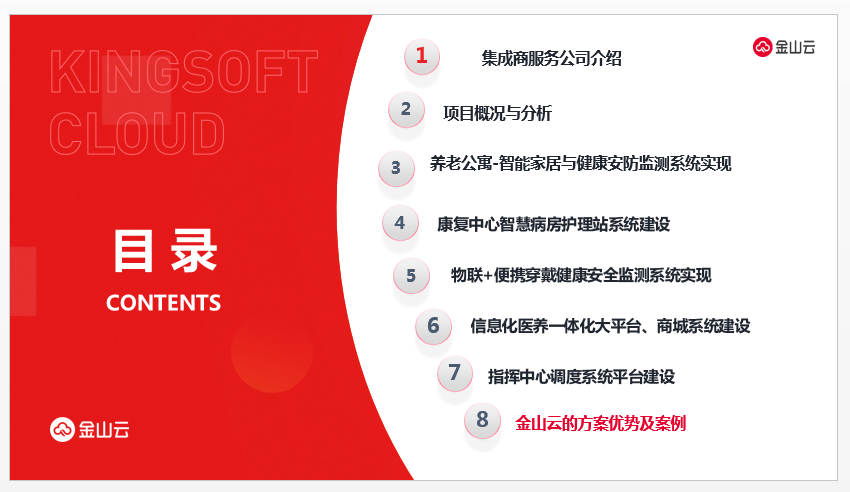 KINGSOFT CLOUD

目录
CONTENTS

金山云

金山云

1 集成商服务公司介绍

2 项目概况与分析

3 养老公寓-智能家居与健康安防监测系统实现

4 康复中心智慧病房护理站系统建设

5 物联+便携穿戴健康安全监测系统实现

6 信息化医养一体化大平台、商城系统建设

7 指挥中心调度系统平台建设

8 金山云的方案优势及案例